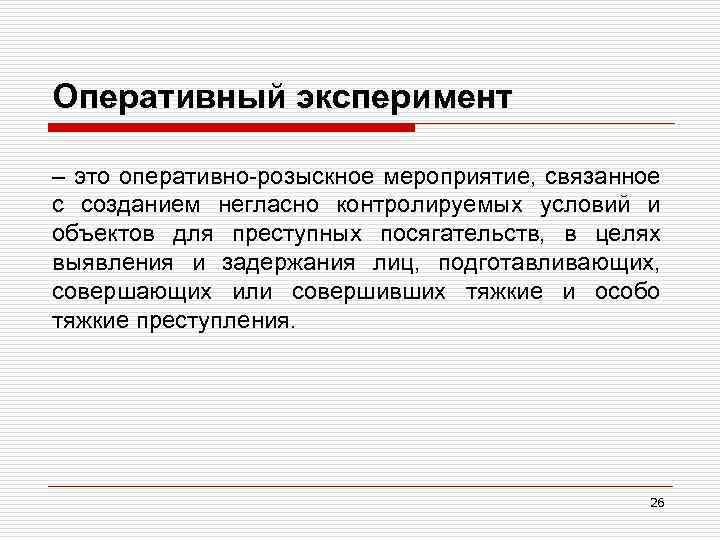 Оперативный эксперимент

– это оперативно-розыскное мероприятие, связанное с созданием негласно контролируемых условий и объектов для преступных посягательств, в целях выявления и задержания лиц, подготавливающих, совершающих или совершивших тяжкие и особо тяжкие преступления.

26